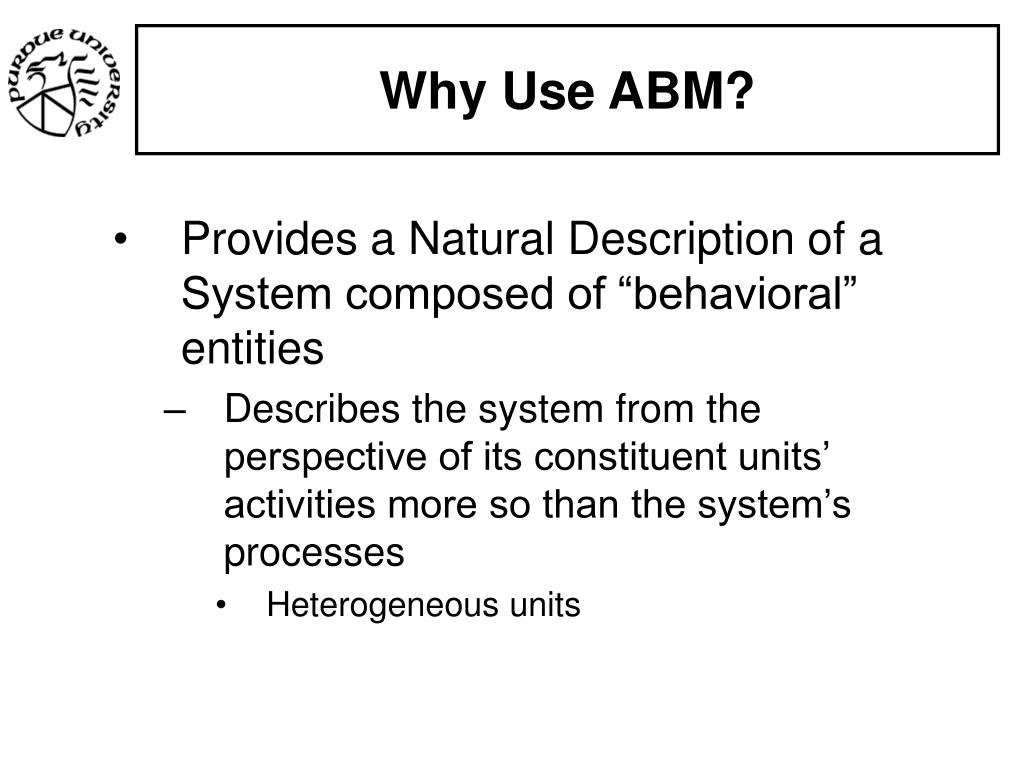 PURDUE UNIVERSITY

Why Use ABM?

• Provides a Natural Description of a System composed of “behavioral” entities
– Describes the system from the perspective of its constituent units’ activities more so than the system’s processes
• Heterogeneous units